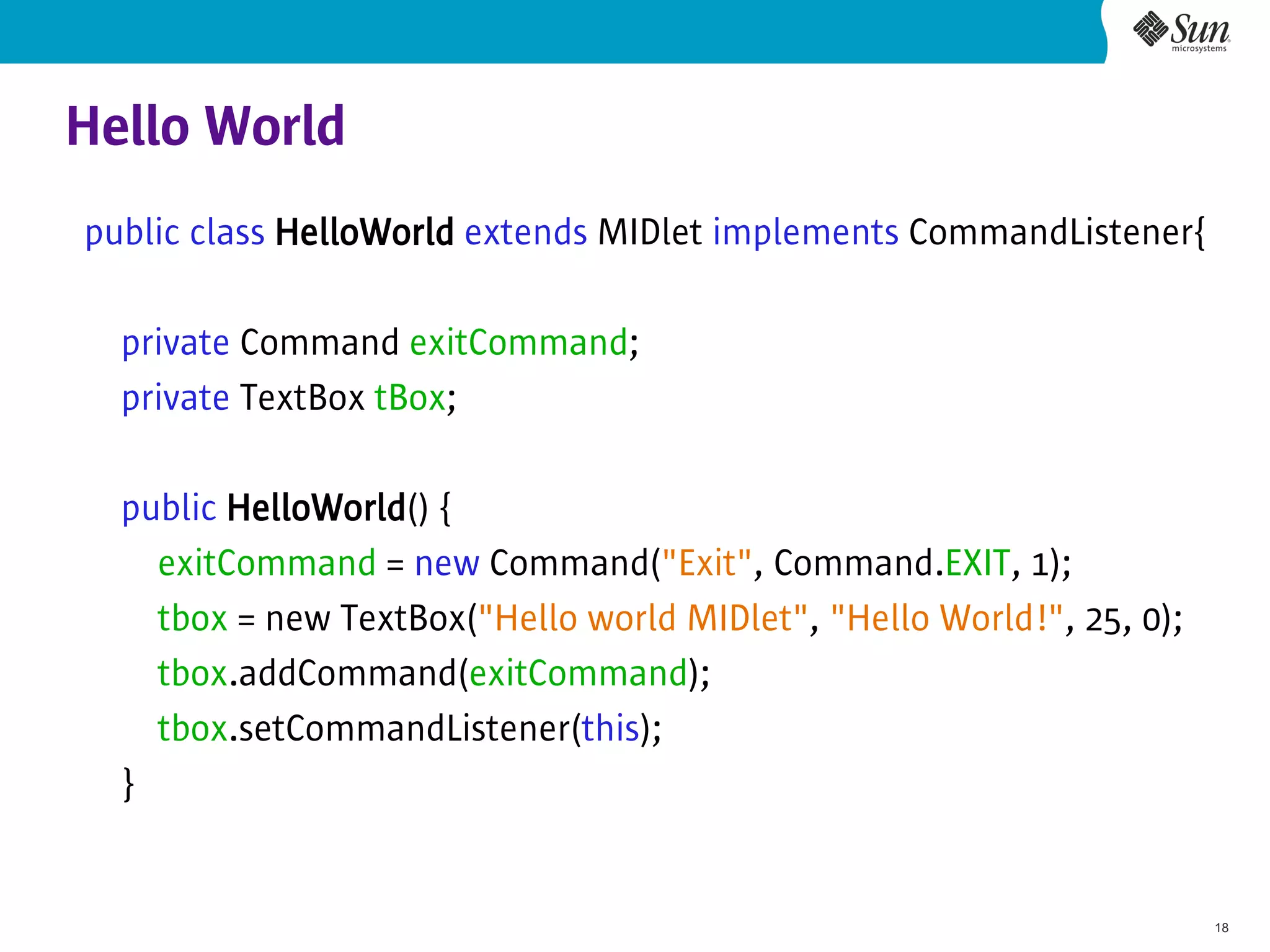 Sun microsystems

Hello World

public class HelloWorld extends MIDlet implements CommandListener{

private Command exitCommand;
private TextBox tBox;

public HelloWorld() {
exitCommand = new Command("Exit", Command.EXIT, 1);
tbox = new TextBox("Hello world MIDlet", "Hello World!", 25, 0);
tbox.addCommand(exitCommand);
tbox.setCommandListener(this);
}

18